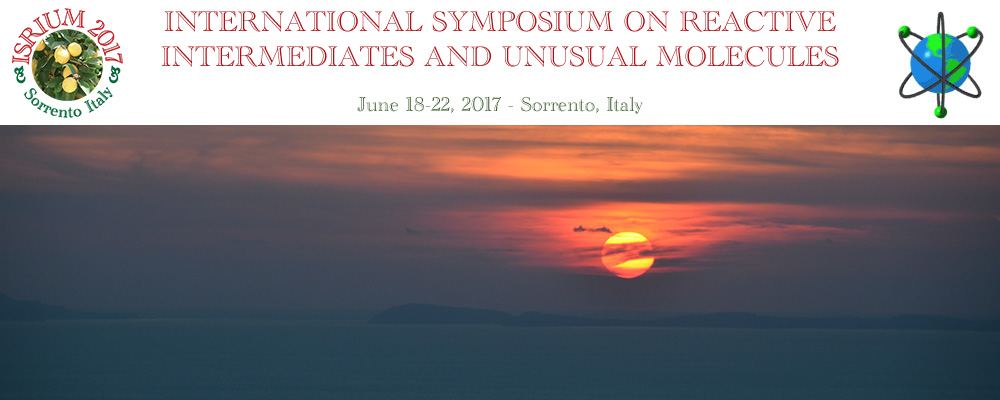 ISRIUM 2017
Sorrento Italy

INTERNATIONAL SYMPOSIUM ON REACTIVE INTERMEDIATES AND UNUSUAL MOLECULES

June 18-22, 2017 - Sorrento, Italy